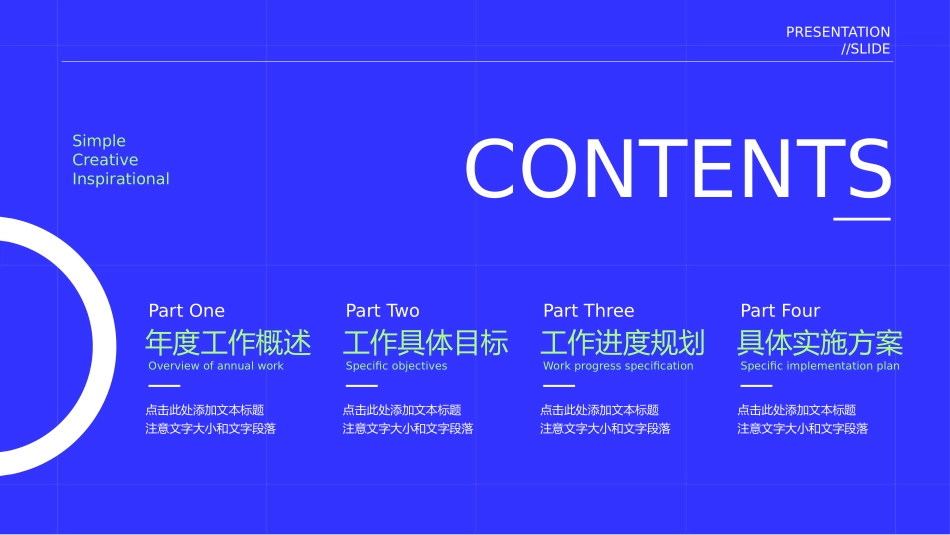 PRESENTATION
//SLIDE

Simple
Creative
Inspirational

CONTENTS

Part One
年度工作概述
Overview of annual work

点击此处添加文本标题
注意文字大小和文字段落

Part Two
工作具体目标
Specific objectives

点击此处添加文本标题
注意文字大小和文字段落

Part Three
工作进度规划
Work progress specification

点击此处添加文本标题
注意文字大小和文字段落

Part Four
具体实施方案
Specific implementation plan

点击此处添加文本标题
注意文字大小和文字段落